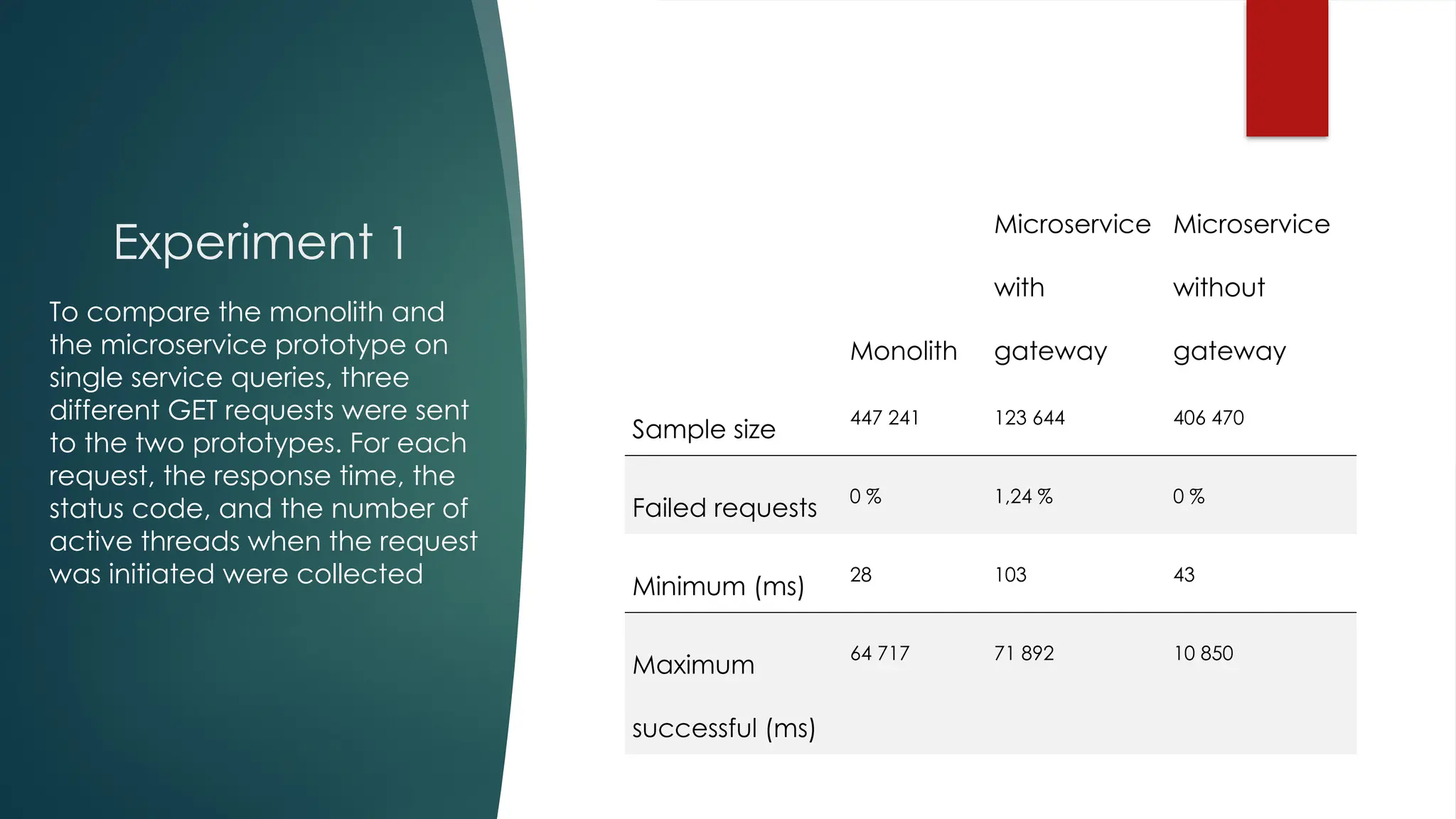 Experiment 1

To compare the monolith and the microservice prototype on single service queries, three different GET requests were sent to the two prototypes. For each request, the response time, the status code, and the number of active threads when the request was initiated were collected

| | Monolith | Microservice with gateway | Microservice without gateway |
|---|---|---|---|
| Sample size | 447 241 | 123 644 | 406 470 |
| Failed requests | 0 % | 1,24 % | 0 % |
| Minimum (ms) | 28 | 103 | 43 |
| Maximum successful (ms) | 64 717 | 71 892 | 10 850 |